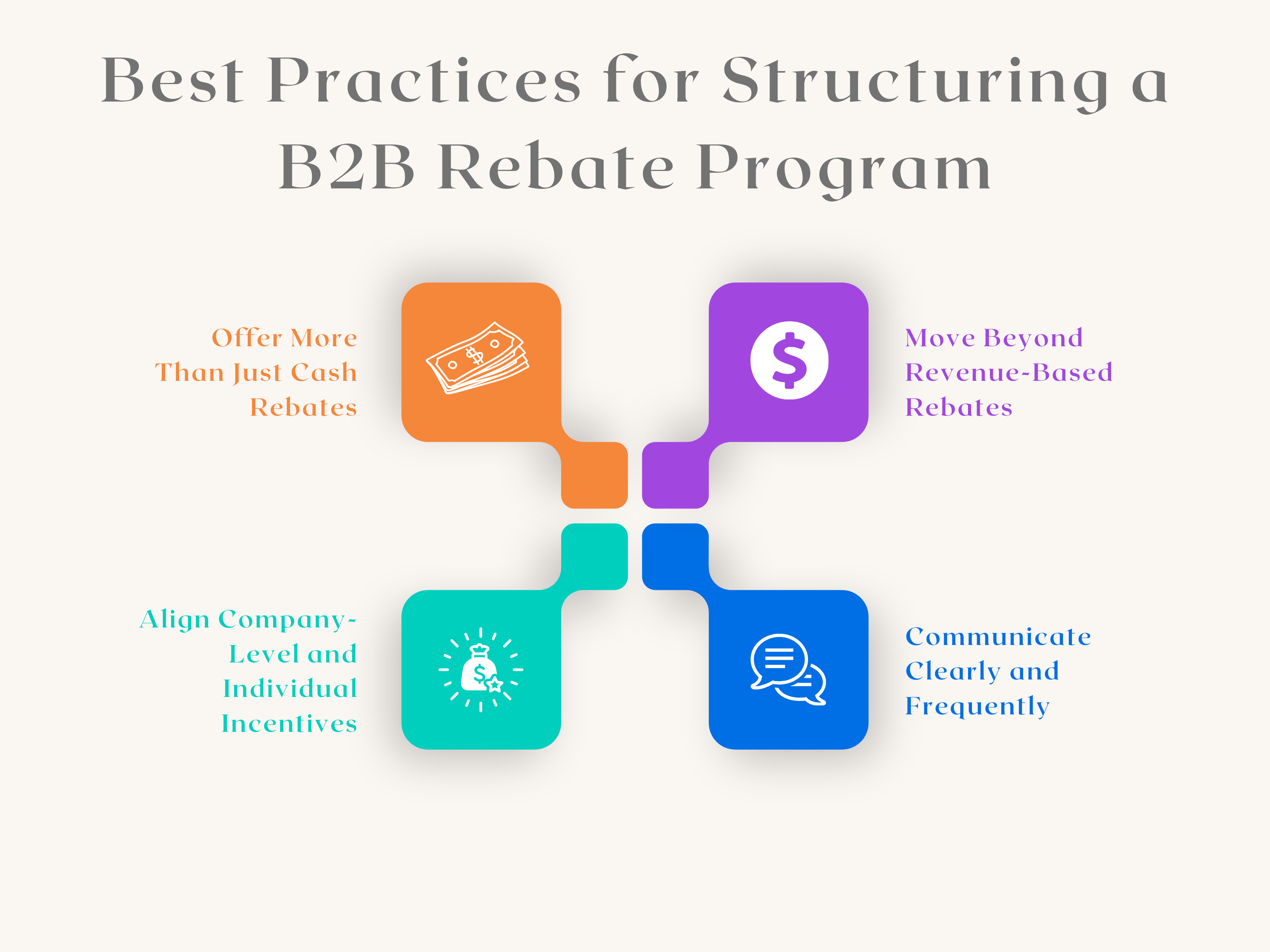 Best Practices for Structuring a B2B Rebate Program

Offer More Than Just Cash Rebates

Move Beyond Revenue-Based Rebates

Align Company-Level and Individual Incentives

Communicate Clearly and Frequently